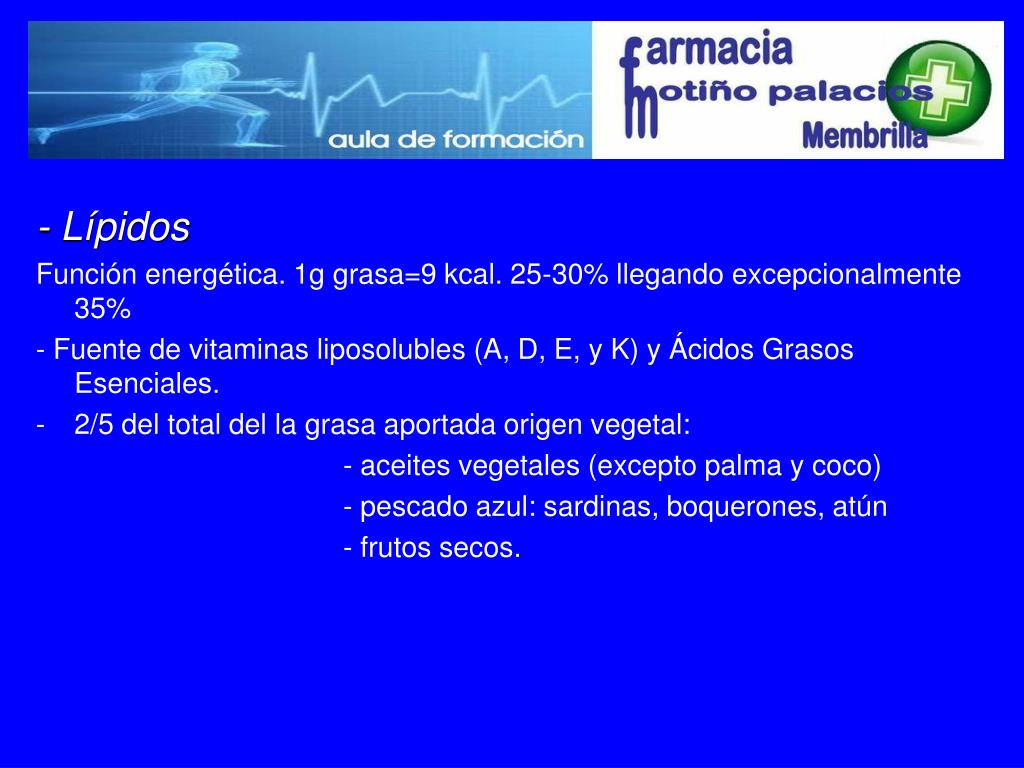 aula de formación

farmacia
motiño palacios
Membrilla

- Lípidos

Función energética. 1g grasa=9 kcal. 25-30% llegando excepcionalmente 35%

- Fuente de vitaminas liposolubles (A, D, E, y K) y Ácidos Grasos Esenciales.

- 2/5 del total del la grasa aportada origen vegetal:

- aceites vegetales (excepto palma y coco)

- pescado azul: sardinas, boquerones, atún

- frutos secos.